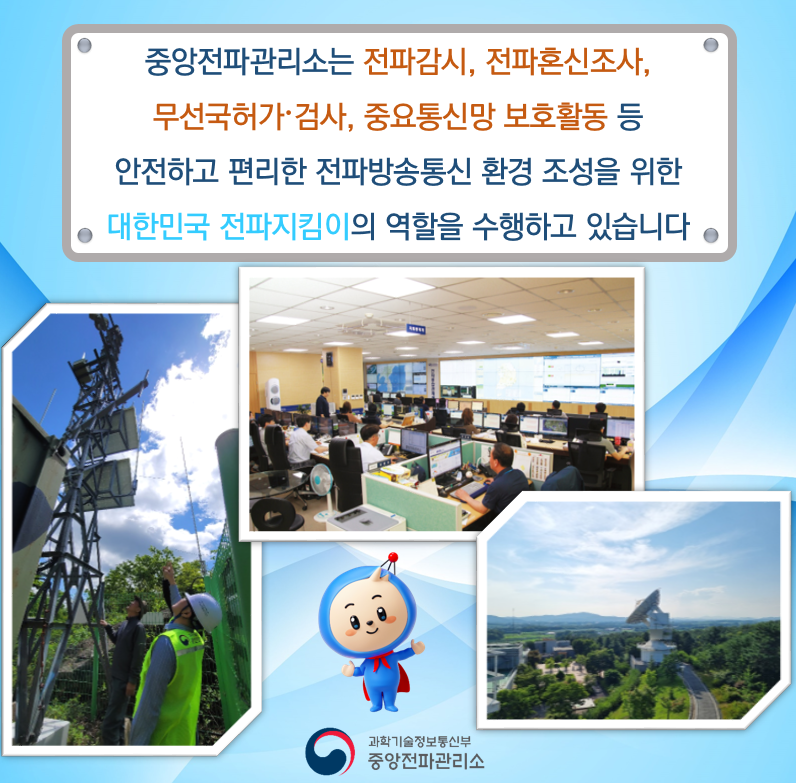 중앙전파관리소는 전파감시, 전파혼신조사, 무선국허가·검사, 중요통신망 보호활동 등 안전하고 편리한 전파방송통신 환경 조성을 위한 대한민국 전파지킴이의 역할을 수행하고 있습니다

과학기술정보통신부
중앙전파관리소